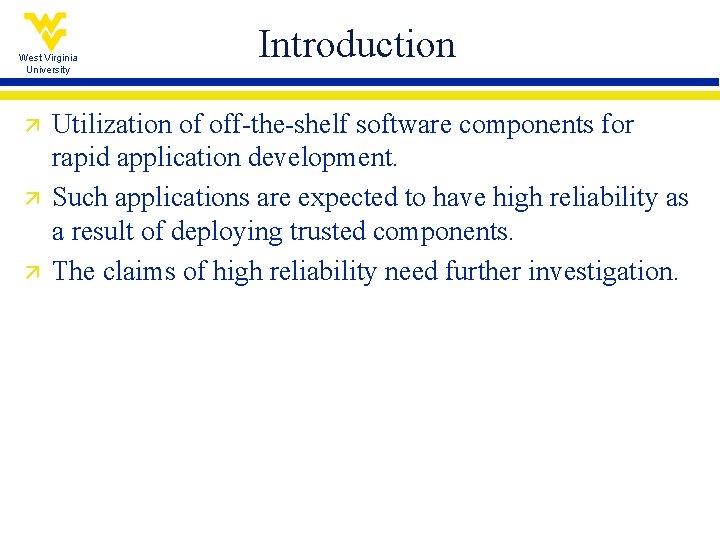 West Virginia University

Introduction

Utilization of off-the-shelf software components for rapid application development.

Such applications are expected to have high reliability as a result of deploying trusted components.

The claims of high reliability need further investigation.